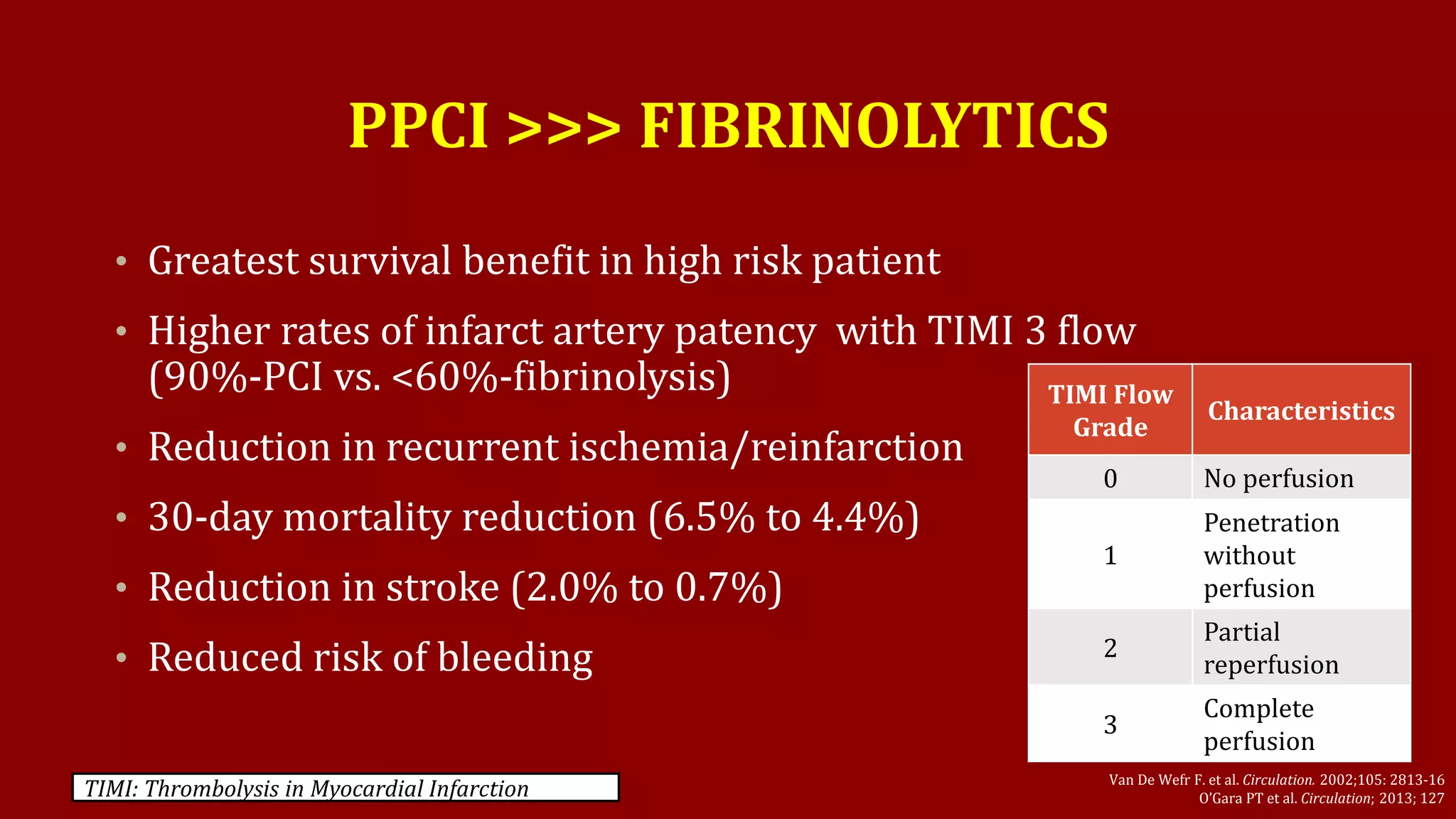 PPCI >>> FIBRINOLYTICS

• Greatest survival benefit in high risk patient

• Higher rates of infarct artery patency with TIMI 3 flow (90%-PCI vs. <60%-fibrinolysis)

• Reduction in recurrent ischemia/reinfarction

• 30-day mortality reduction (6.5% to 4.4%)

• Reduction in stroke (2.0% to 0.7%)

• Reduced risk of bleeding

| TIMI Flow Grade | Characteristics |
|---|---|
| 0 | No perfusion |
| 1 | Penetration without perfusion |
| 2 | Partial reperfusion |
| 3 | Complete perfusion |

TIMI: Thrombolysis in Myocardial Infarction

Van De Wefr F. et al. Circulation. 2002;105: 2813-16
O'Gara PT et al. Circulation; 2013; 127